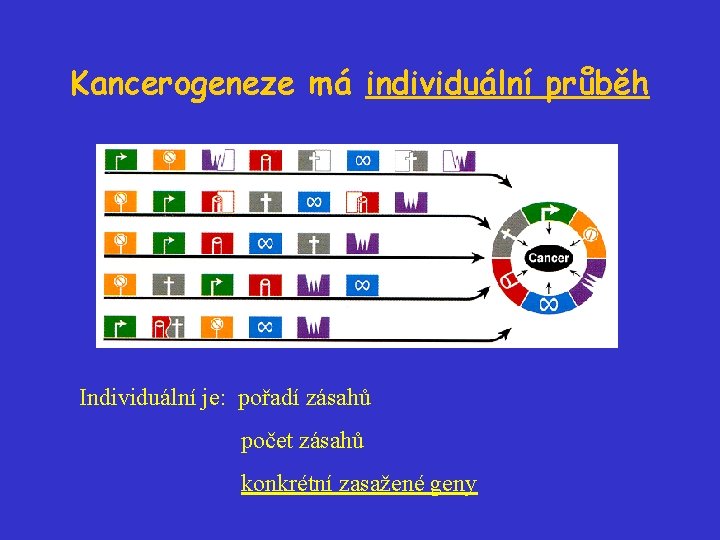 Kancerogeneze má individuální průběh

Cancer

Individuální je: pořadí zásahů

počet zásahů

konkrétní zasažené geny